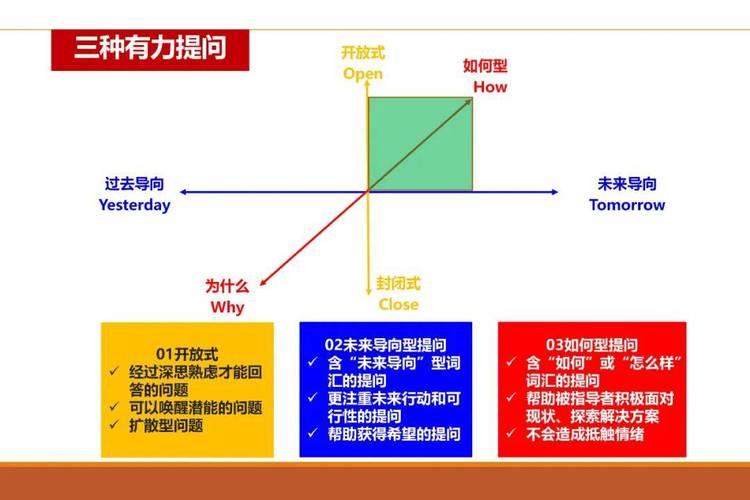 三种有力提问

开放式
Open

如何型
How

过去导向
Yesterday

未来导向
Tomorrow

为什么
Why

封闭式
Close

01开放式
✓ 经过深思熟虑才能回答的问题
✓ 可以唤醒潜能的问题
✓ 扩散型问题

02未来导向型提问
✓ 含“未来导向”型词汇的提问
✓ 更注重未来行动和可行性的提问
✓ 帮助获得希望的提问

03如何型提问
✓ 含“如何”或“怎么样”词汇的提问
✓ 帮助被指导者积极面对现状、探索解决方案
✓ 不会造成抵触情绪